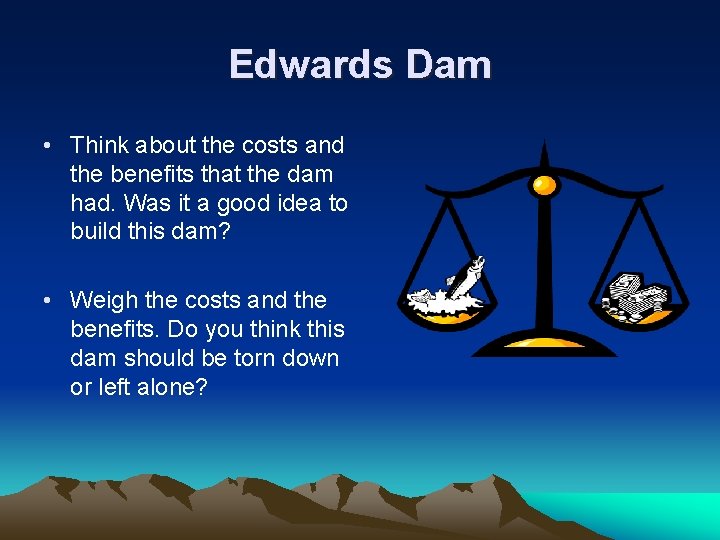 Edwards Dam

• Think about the costs and the benefits that the dam had. Was it a good idea to build this dam?

• Weigh the costs and the benefits. Do you think this dam should be torn down or left alone?